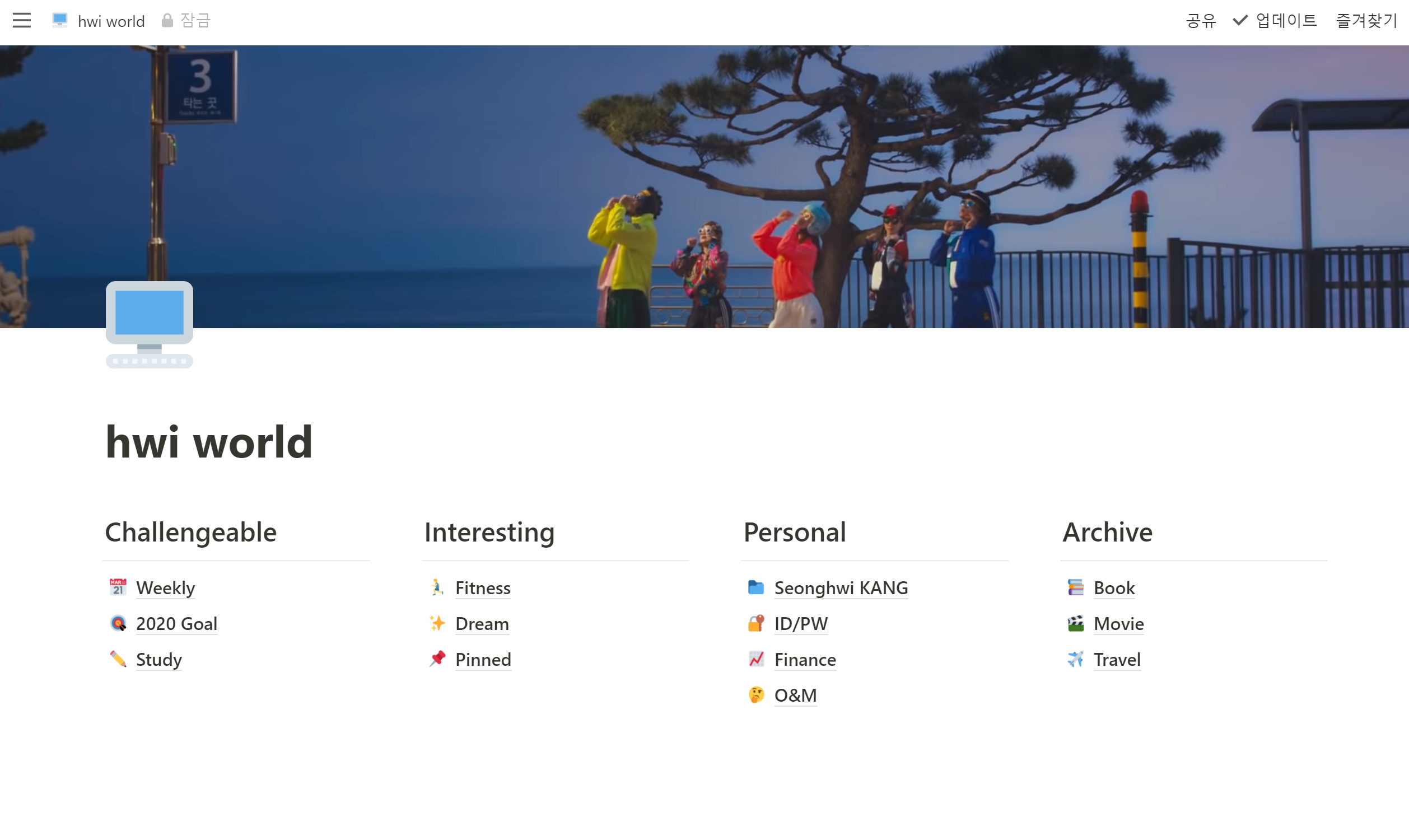 hwi world 잠금

공유 업데이트 즐겨찾기

3
타는 곳

hwi world

Challengeable

Weekly

2020 Goal

Study

Interesting

Fitness

Dream

Pinned

Personal

Seonghwi KANG

ID/PW

Finance

O&M

Archive

Book

Movie

Travel